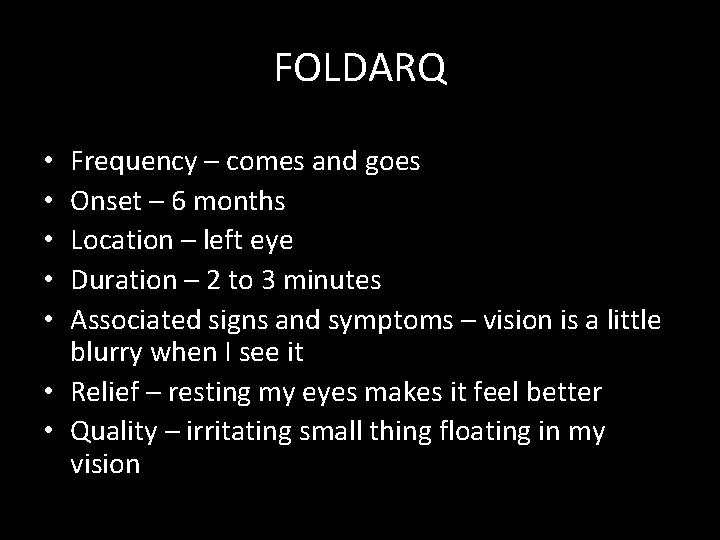 FOLDARQ

• Frequency – comes and goes
• Onset – 6 months
• Location – left eye
• Duration – 2 to 3 minutes
• Associated signs and symptoms – vision is a little blurry when I see it
• Relief – resting my eyes makes it feel better
• Quality – irritating small thing floating in my vision